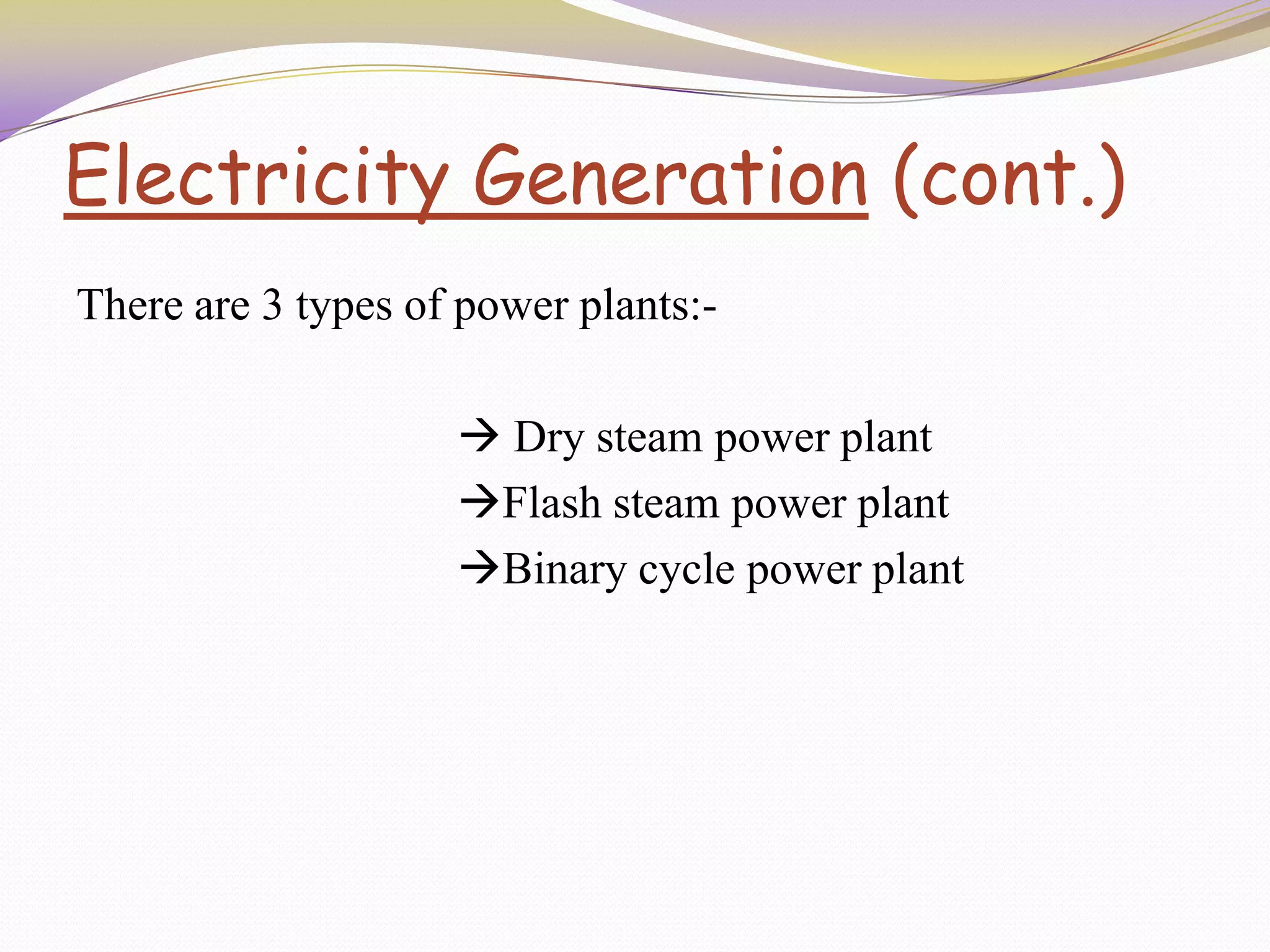 Electricity Generation (cont.)

There are 3 types of power plants:-

→ Dry steam power plant
→Flash steam power plant
→Binary cycle power plant